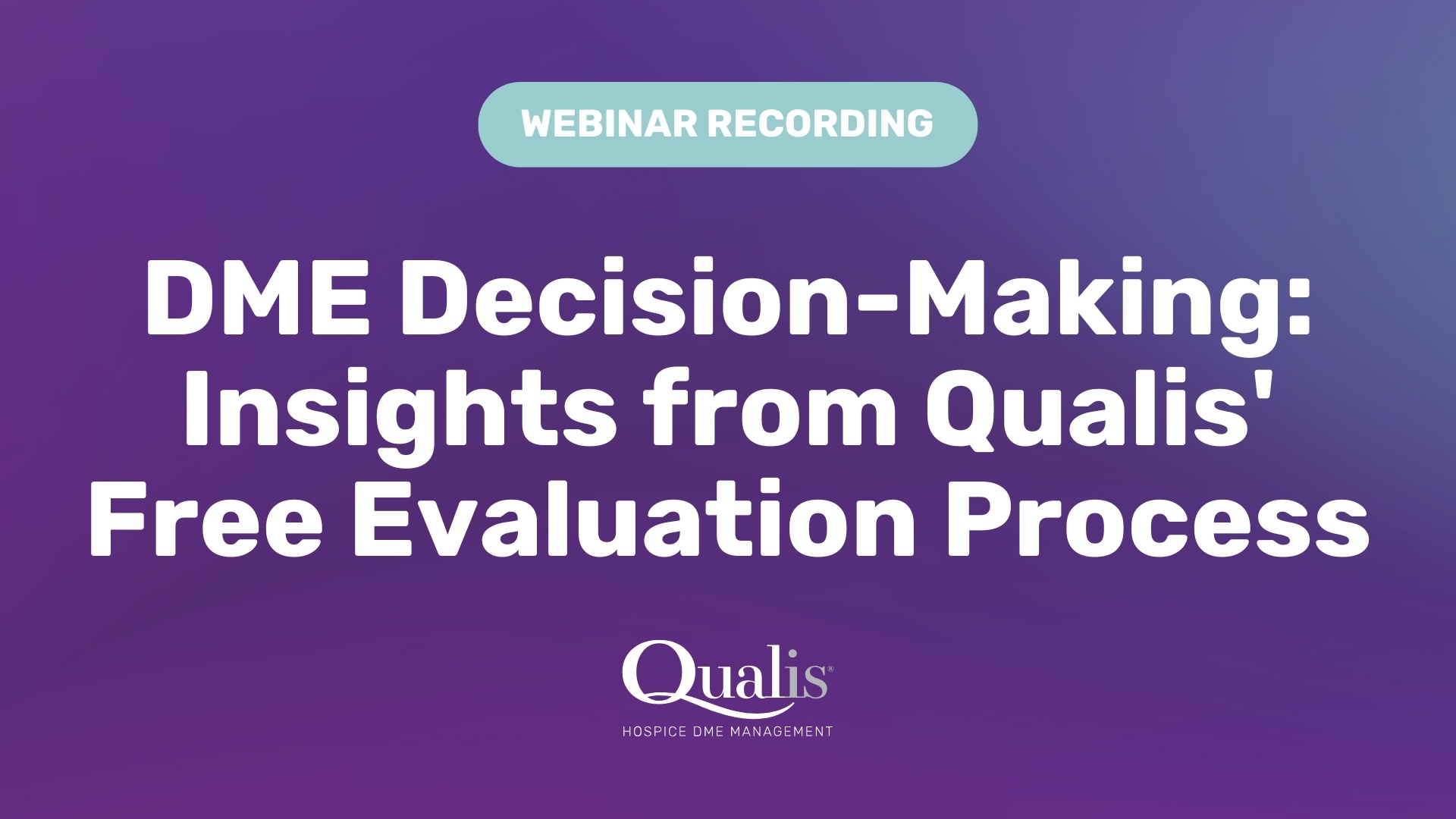 WEBINAR RECORDING

DME Decision-Making: Insights from Qualis' Free Evaluation Process

Qualis®
HOSPICE DME MANAGEMENT